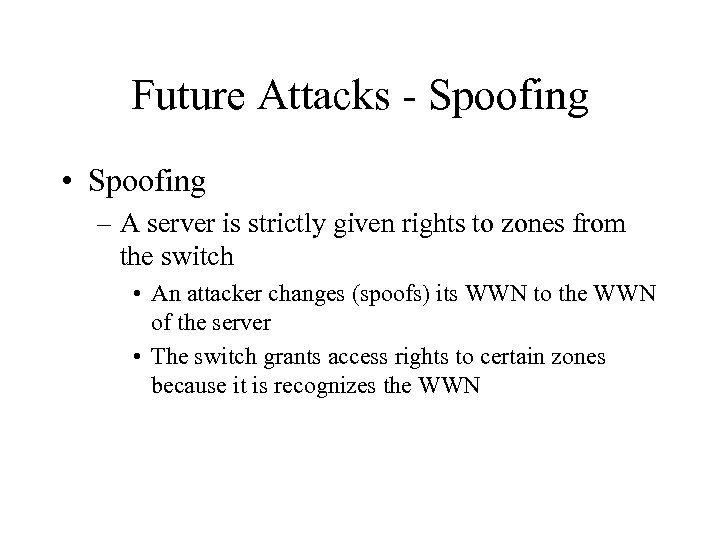 Future Attacks - Spoofing

• Spoofing

– A server is strictly given rights to zones from the switch

• An attacker changes (spoofs) its WWN to the WWN of the server

• The switch grants access rights to certain zones because it is recognizes the WWN